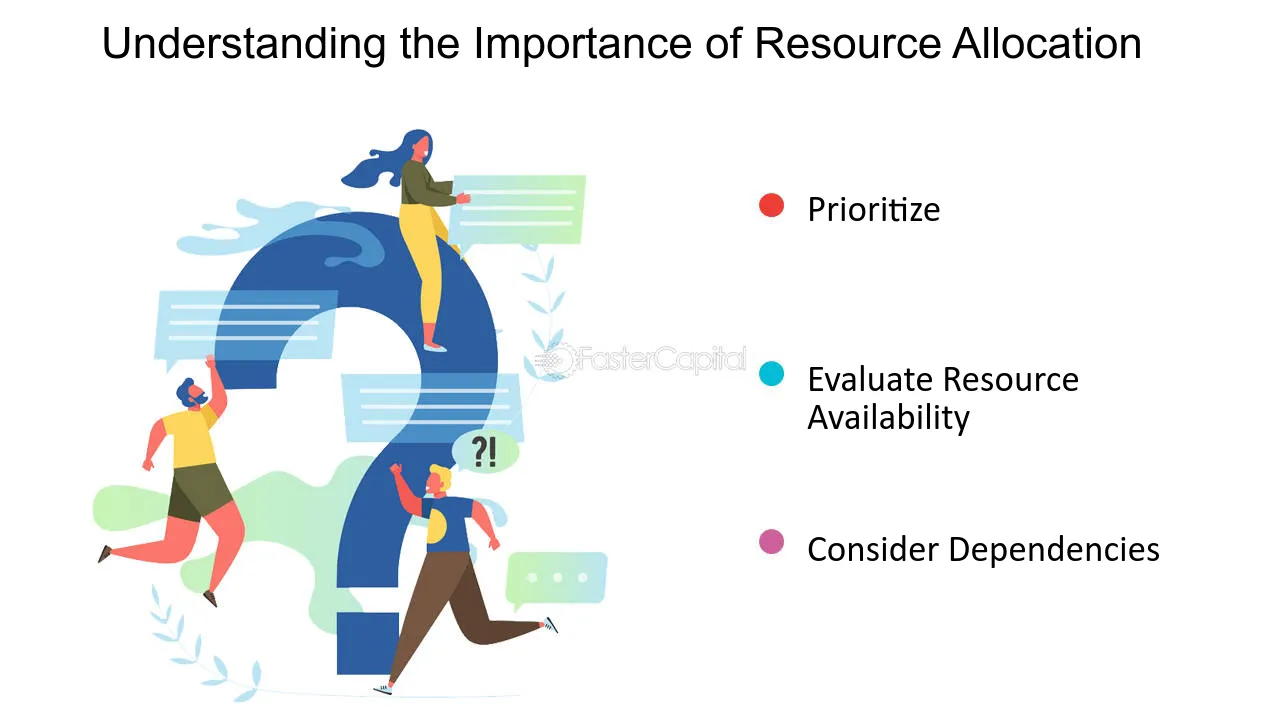 Understanding the Importance of Resource Allocation

?!

• Prioritize

• Evaluate Resource Availability

• Consider Dependencies

FasterCapital